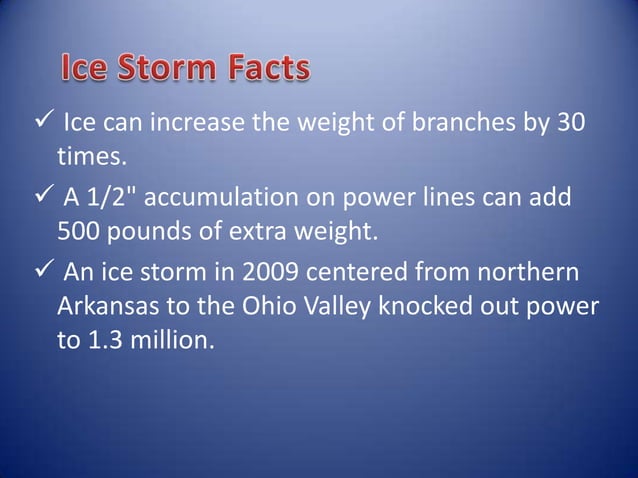 Ice Storm Facts

✓ Ice can increase the weight of branches by 30 times.

✓ A 1/2" accumulation on power lines can add 500 pounds of extra weight.

✓ An ice storm in 2009 centered from northern Arkansas to the Ohio Valley knocked out power to 1.3 million.